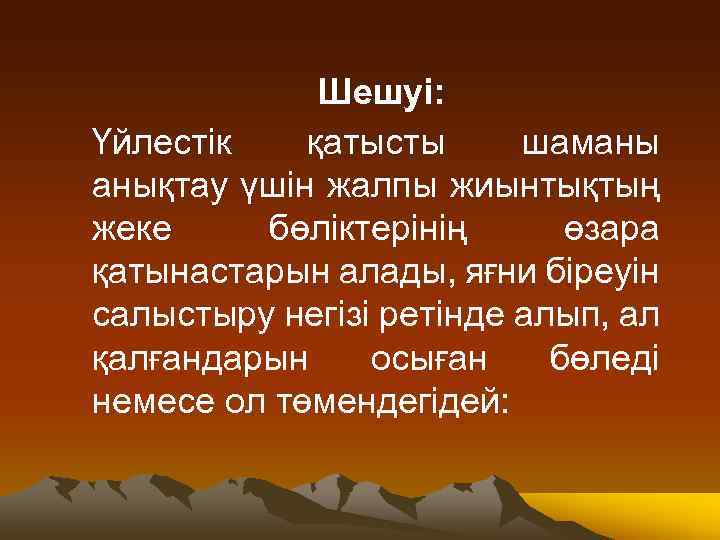 Шешуі:

Үйлестік қатысты шаманы анықтау үшін жалпы жиынтықтың жеке бөліктерінің өзара қатынастарын алады, яғни біреуін салыстыру негізі ретінде алып, ал қалғандарын осыған бөледі немесе ол төмендегідей: